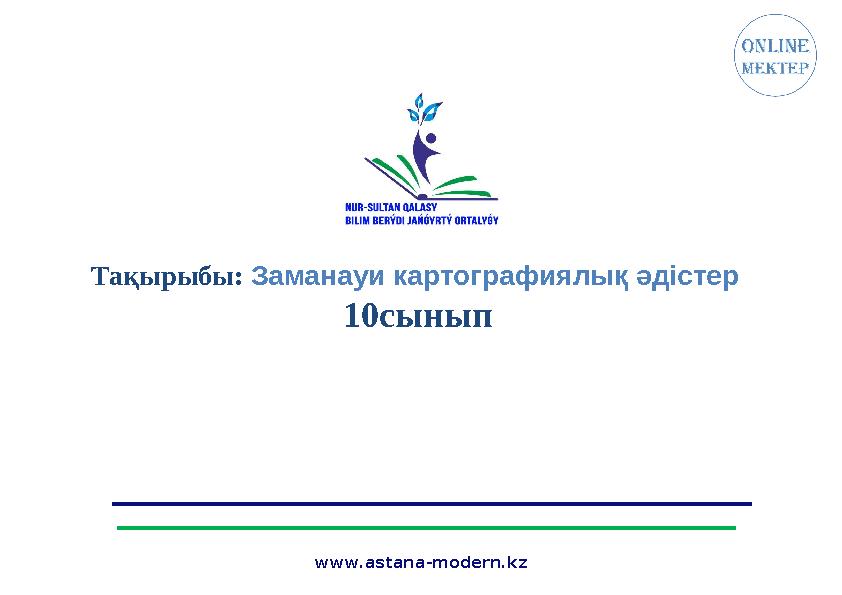 ONLINE MEKTEP

NUR-SULTAN QALASY
BILIM BERÝDI JAŃǴYRTÝ ORTALYǴY

Тақырыбы: Заманауи картографиялық әдістер
10сынып

www.astana-modern.kz